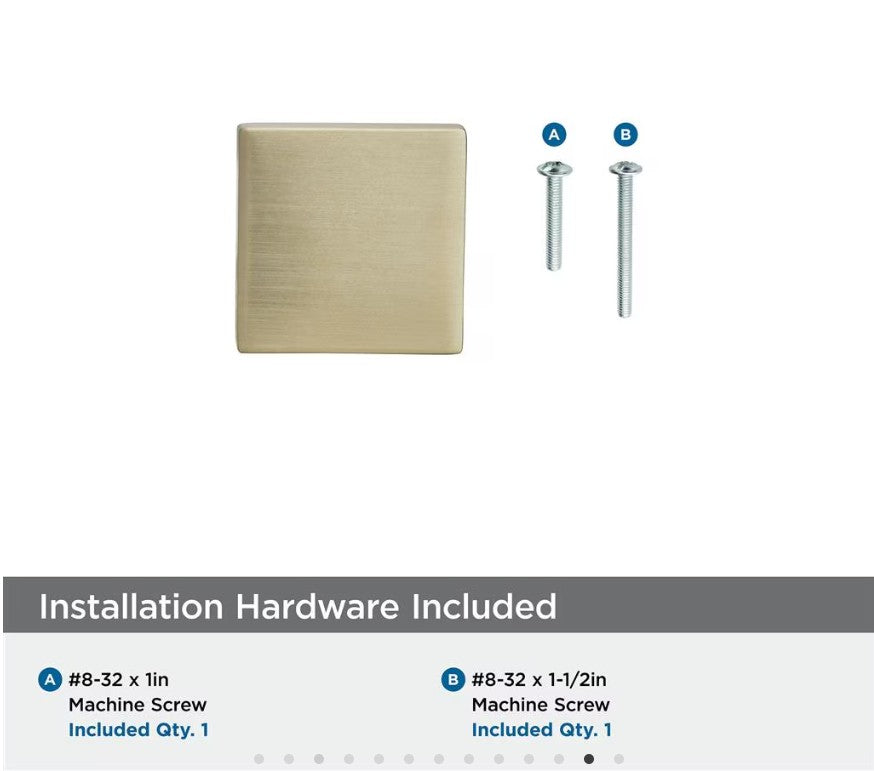 A B

Installation Hardware Included

A #8-32 x 1in
Machine Screw
Included Qty. 1

B #8-32 x 1-1/2in
Machine Screw
Included Qty. 1